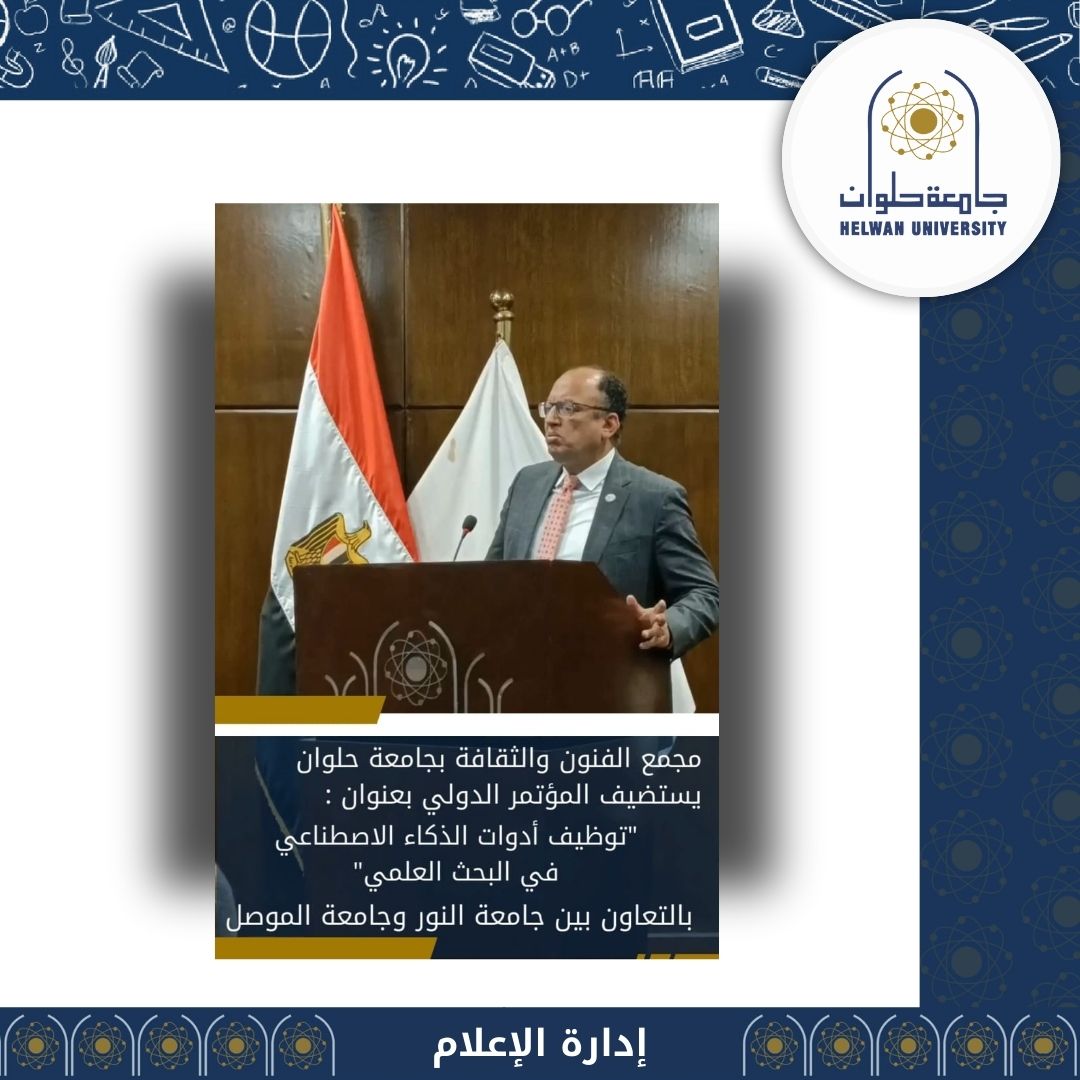 جامعة حلوان
HELWAN UNIVERSITY

مجمع الفنون والثقافة بجامعة حلوان يستضيف المؤتمر الدولي بعنوان :
"توظيف أدوات الذكاء الاصطناعي في البحث العلمي"
بالتعاون بين جامعة النور وجامعة الموصل

إدارة الإعلام